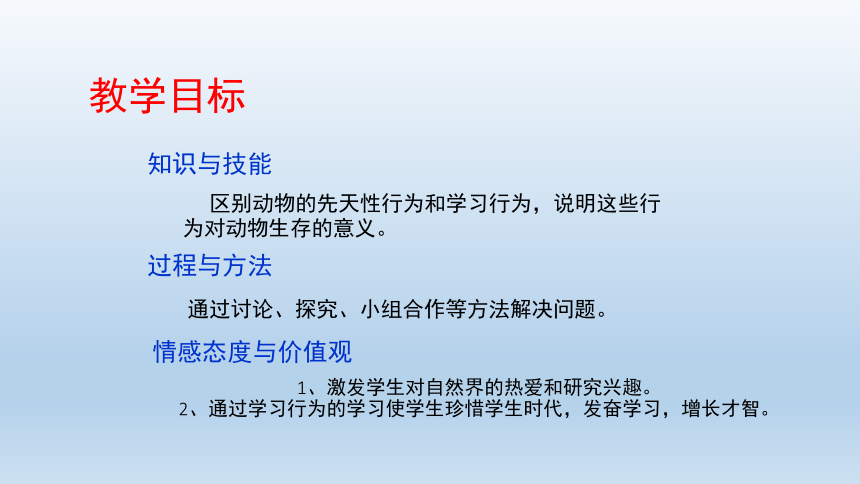 教学目标

知识与技能

区别动物的先天性行为和学习行为，说明这些行为对动物生存的意义。

过程与方法

通过讨论、探究、小组合作等方法解决问题。

情感态度与价值观

1、激发学生对自然界的热爱和研究兴趣。
2、通过学习行为的学习使学生珍惜学生时代，发奋学习，增长才智。